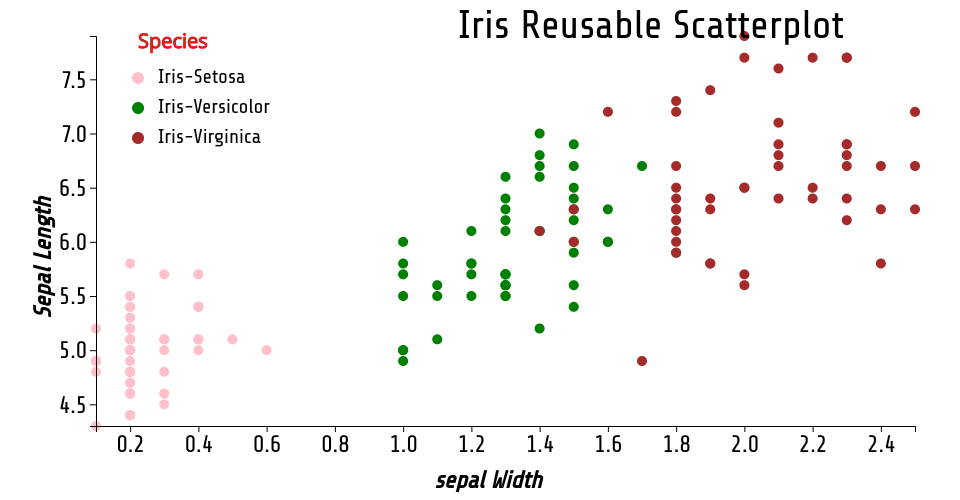 Iris Reusable Scatterplot

Species
Iris-Setosa
Iris-Versicolor
Iris-Virginica

Sepal Length

7.5
7.0
6.5
6.0
5.5
5.0
4.5

0.2
0.4
0.6
0.8
1.0
1.2
1.4
1.6
1.8
2.0
2.2
2.4

sepal Width